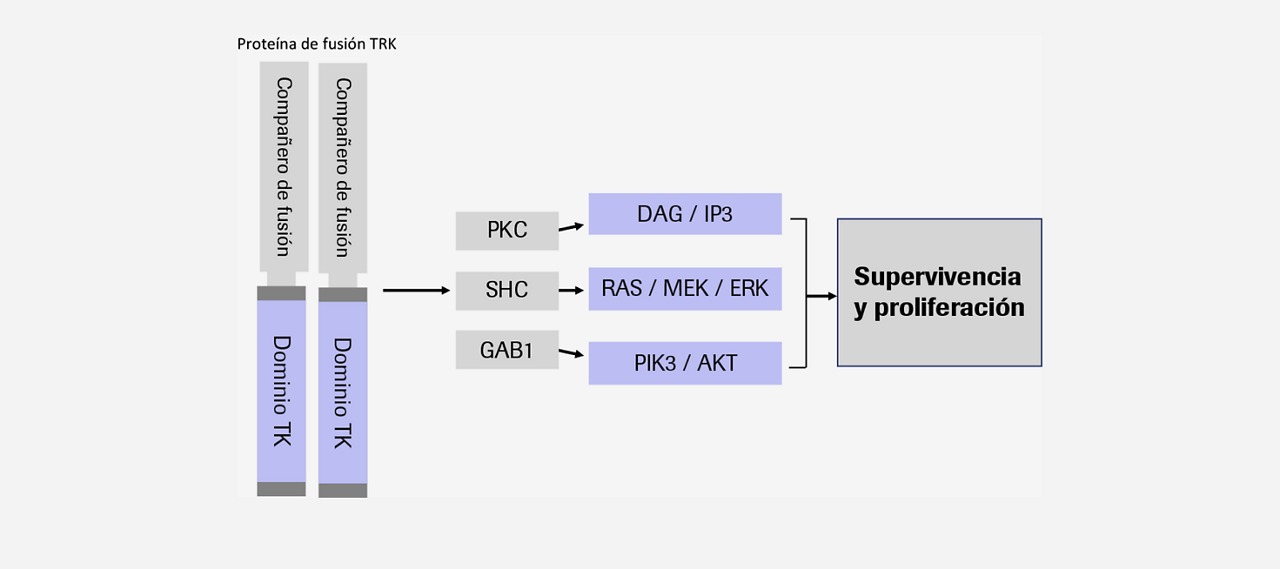 Proteína de fusión TRK

Compañero de fusión

Compañero de fusión

Dominio TK

Dominio TK

PKC

SHC

GAB1

DAG / IP3

RAS / MEK / ERK

PIK3 / AKT

Supervivencia y proliferación